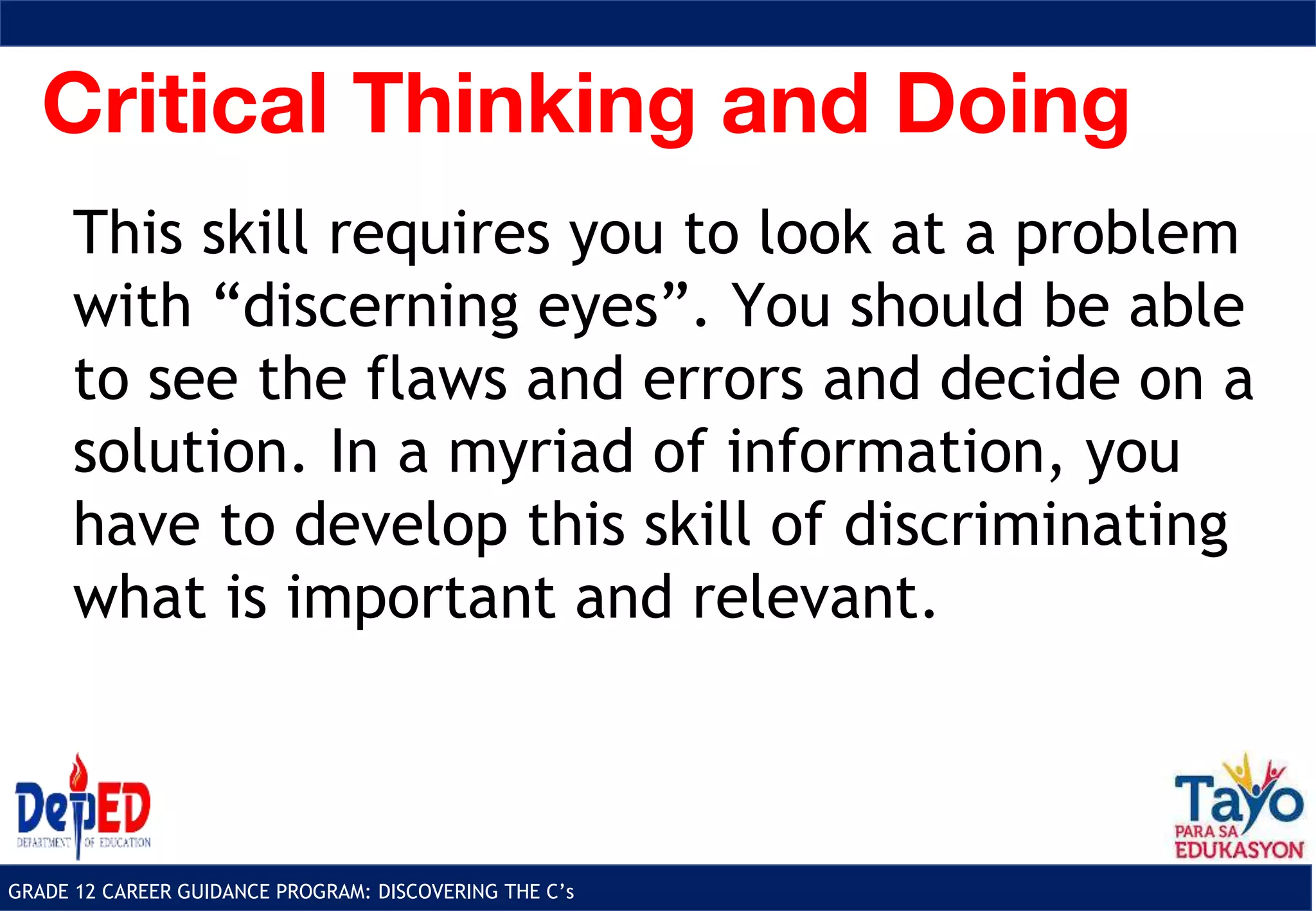 Critical Thinking and Doing

This skill requires you to look at a problem with “discerning eyes”. You should be able to see the flaws and errors and decide on a solution. In a myriad of information, you have to develop this skill of discriminating what is important and relevant.

DepED
DEPARTMENT OF EDUCATION

Tayo
PARA SA
EDUKASYON

GRADE 12 CAREER GUIDANCE PROGRAM: DISCOVERING THE C’s